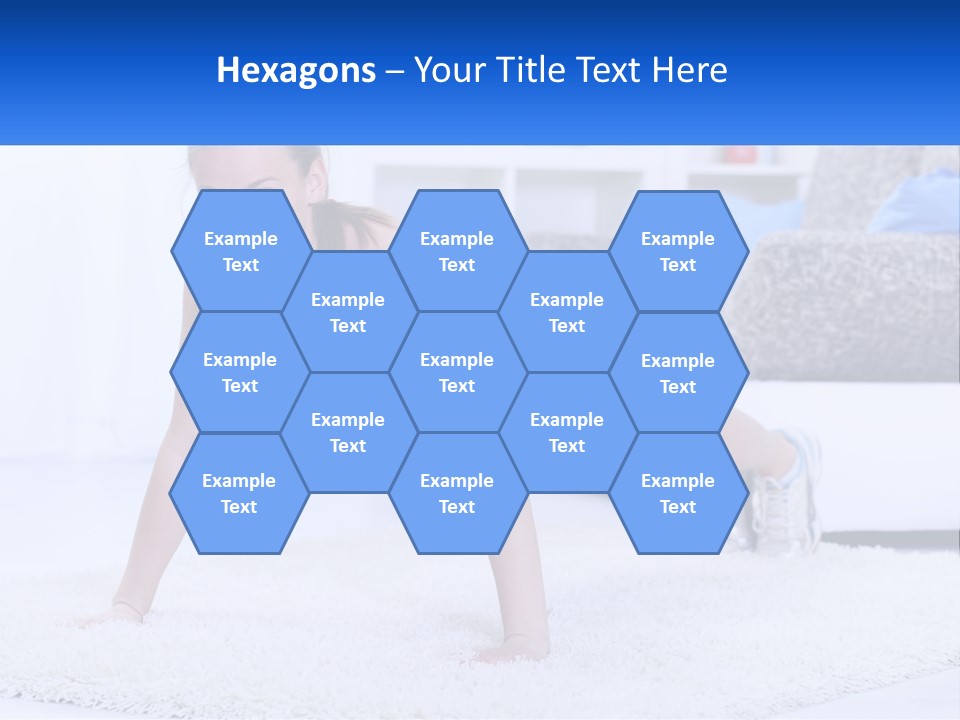 Hexagons – Your Title Text Here

Example Text

Example Text

Example Text

Example Text

Example Text

Example Text

Example Text

Example Text

Example Text

Example Text

Example Text

Example Text

Example Text